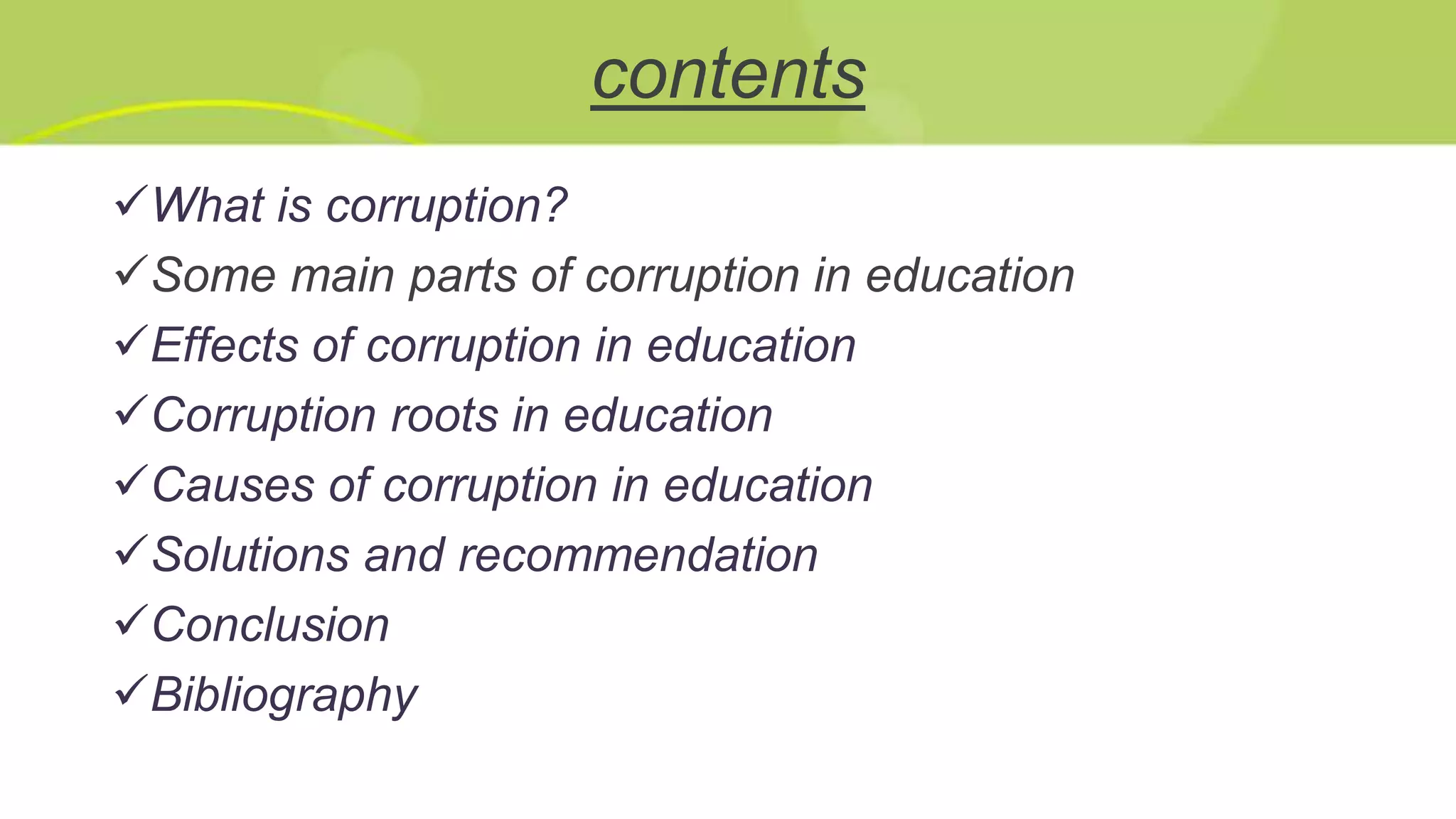 contents

✓What is corruption?
✓Some main parts of corruption in education
✓Effects of corruption in education
✓Corruption roots in education
✓Causes of corruption in education
✓Solutions and recommendation
✓Conclusion
✓Bibliography